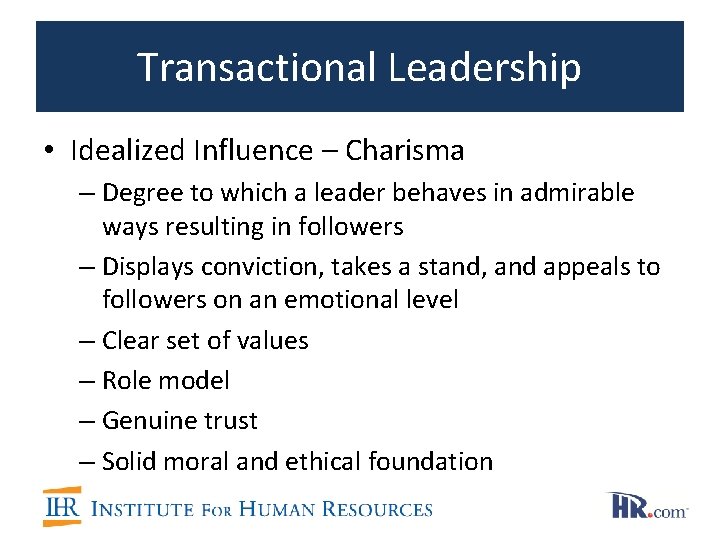 Transactional Leadership

• Idealized Influence – Charisma
– Degree to which a leader behaves in admirable ways resulting in followers
– Displays conviction, takes a stand, and appeals to followers on an emotional level
– Clear set of values
– Role model
– Genuine trust
– Solid moral and ethical foundation

IHR INSTITUTE FOR HUMAN RESOURCES

HR.com